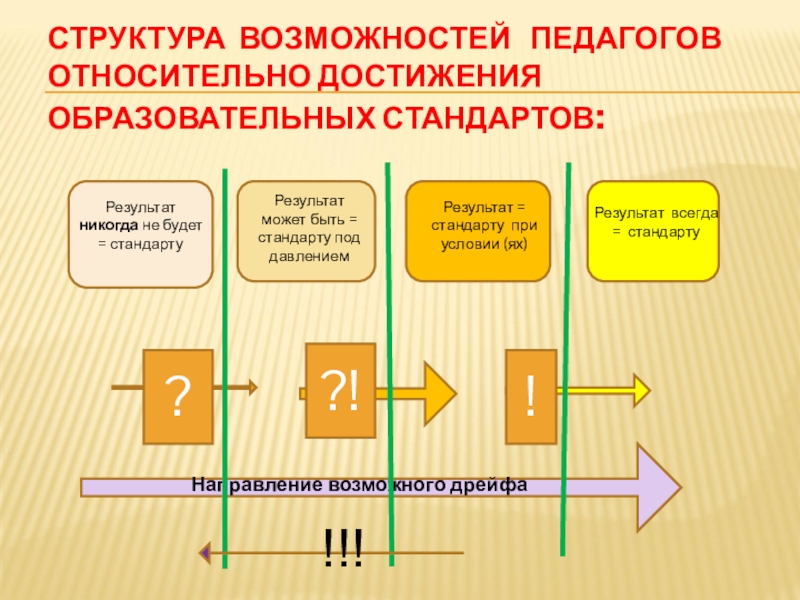 СТРУКТУРА ВОЗМОЖНОСТЕЙ ПЕДАГОГОВ ОТНОСИТЕЛЬНО ДОСТИЖЕНИЯ ОБРАЗОВАТЕЛЬНЫХ СТАНДАРТОВ:

Результат никогда не будет = стандарту

Результат может быть = стандарту под давлением

Результат = стандарту при условии (ях)

Результат всегда = стандарту

?

?!

!

Направление возможного дрейфа

!!!